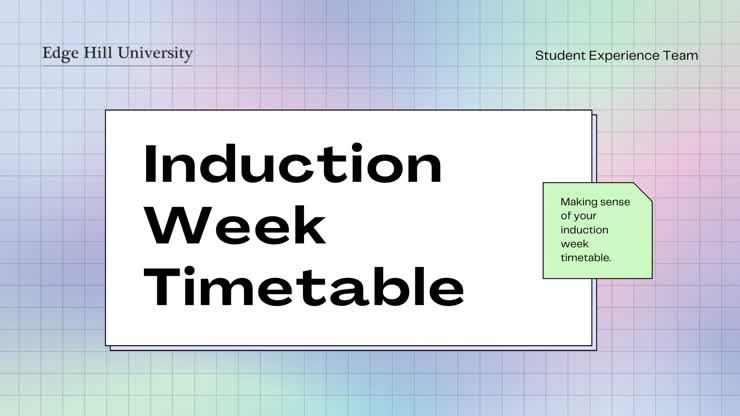 Edge Hill University

Student Experience Team

Induction Week Timetable

Making sense of your induction week timetable.